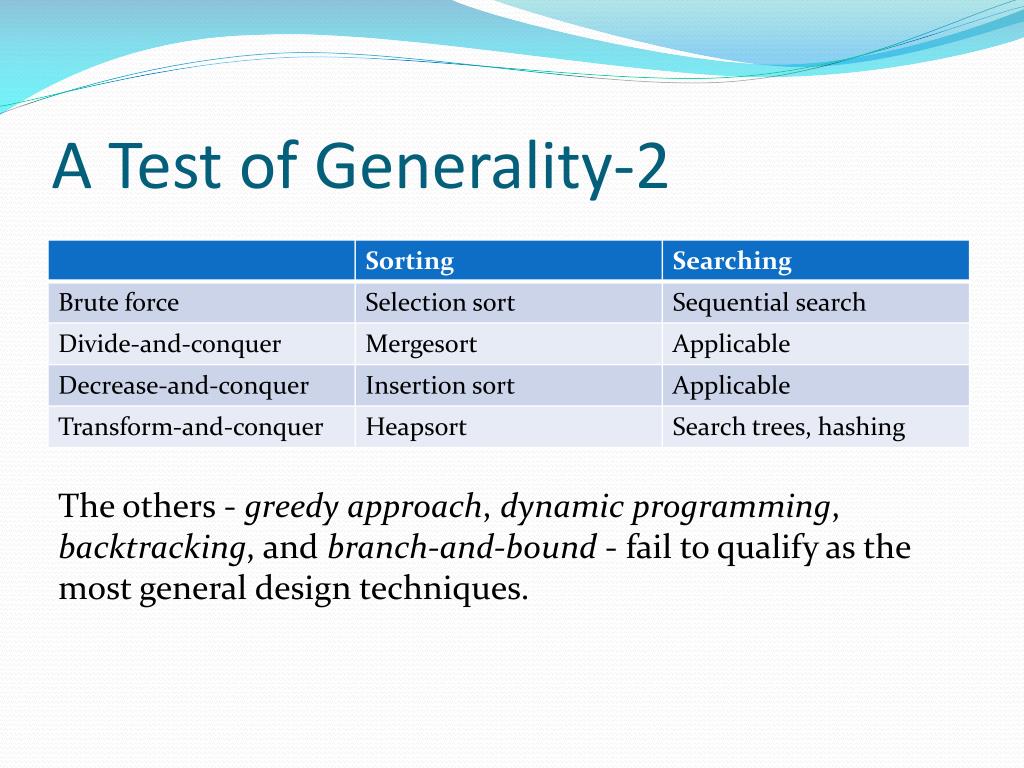 A Test of Generality-2

| | Sorting | Searching |
|---|---|---|
| Brute force | Selection sort | Sequential search |
| Divide-and-conquer | Mergesort | Applicable |
| Decrease-and-conquer | Insertion sort | Applicable |
| Transform-and-conquer | Heapsort | Search trees, hashing |

The others - greedy approach, dynamic programming, backtracking, and branch-and-bound - fail to qualify as the most general design techniques.